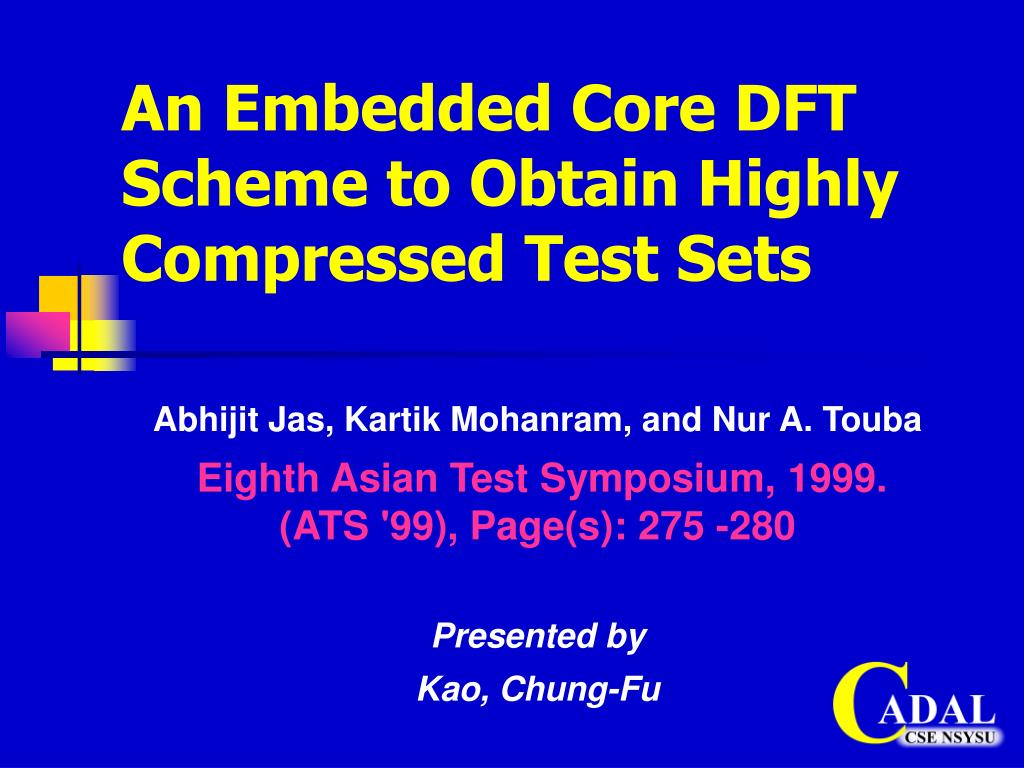 An Embedded Core DFT Scheme to Obtain Highly Compressed Test Sets

Abhijit Jas, Kartik Mohanram, and Nur A. Touba

Eighth Asian Test Symposium, 1999. (ATS '99), Page(s): 275 -280

Presented by
Kao, Chung-Fu

CADAL
CSE NSYSU